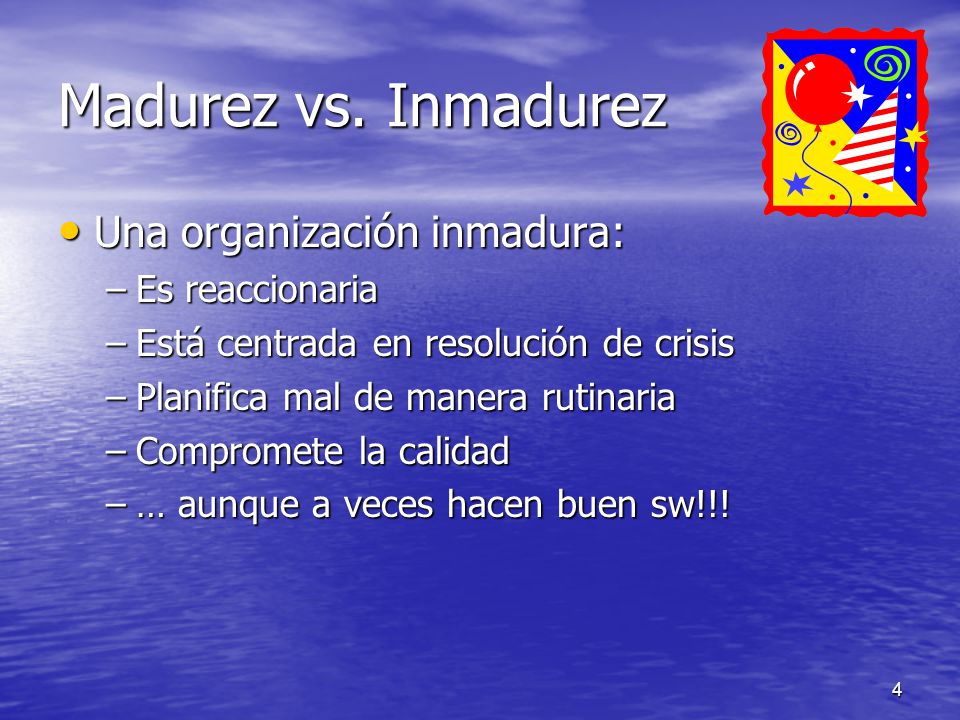 Madurez vs. Inmadurez

• Una organización inmadura:
– Es reaccionaria
– Está centrada en resolución de crisis
– Planifica mal de manera rutinaria
– Compromete la calidad
– … aunque a veces hacen buen sw!!!

4